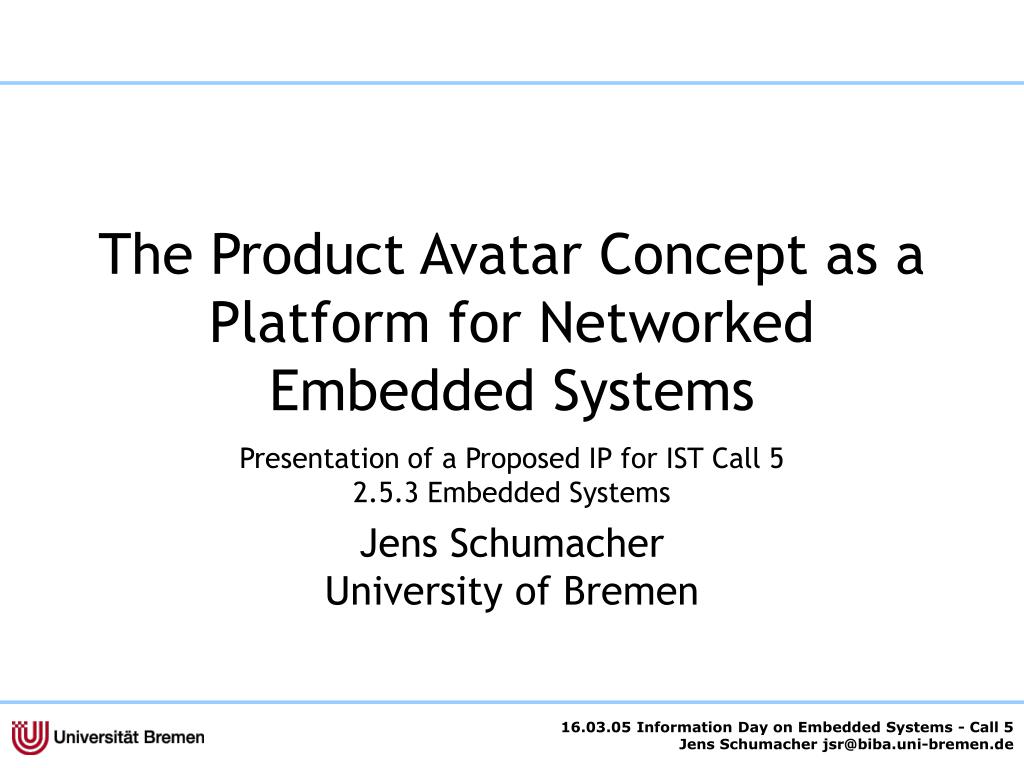 The Product Avatar Concept as a Platform for Networked Embedded Systems

Presentation of a Proposed IP for IST Call 5
2.5.3 Embedded Systems

Jens Schumacher
University of Bremen

Universität Bremen

16.03.05 Information Day on Embedded Systems - Call 5
Jens Schumacher jsr@biba.uni-bremen.de